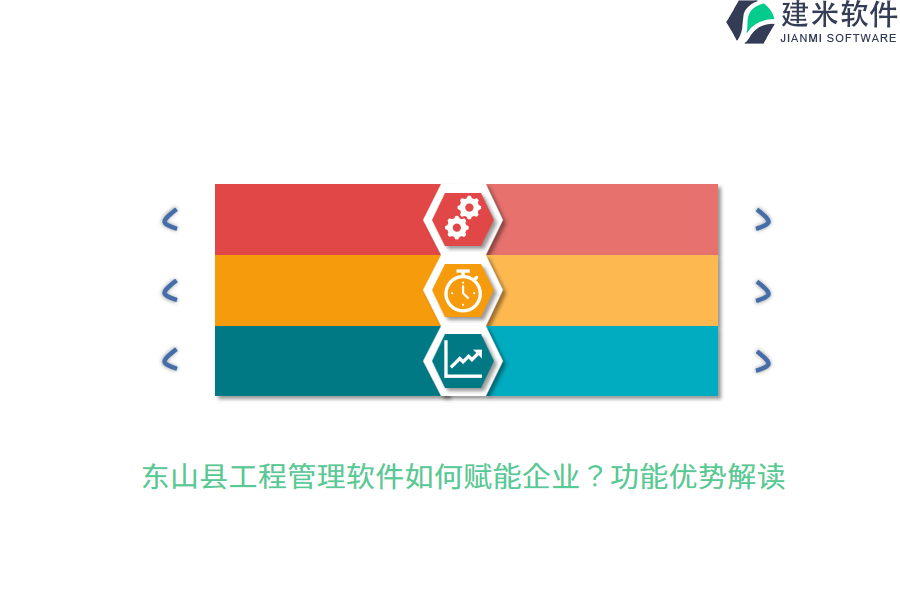 建米软件
JIANMI SOFTWARE

东山县工程管理软件如何赋能企业？功能优势解读